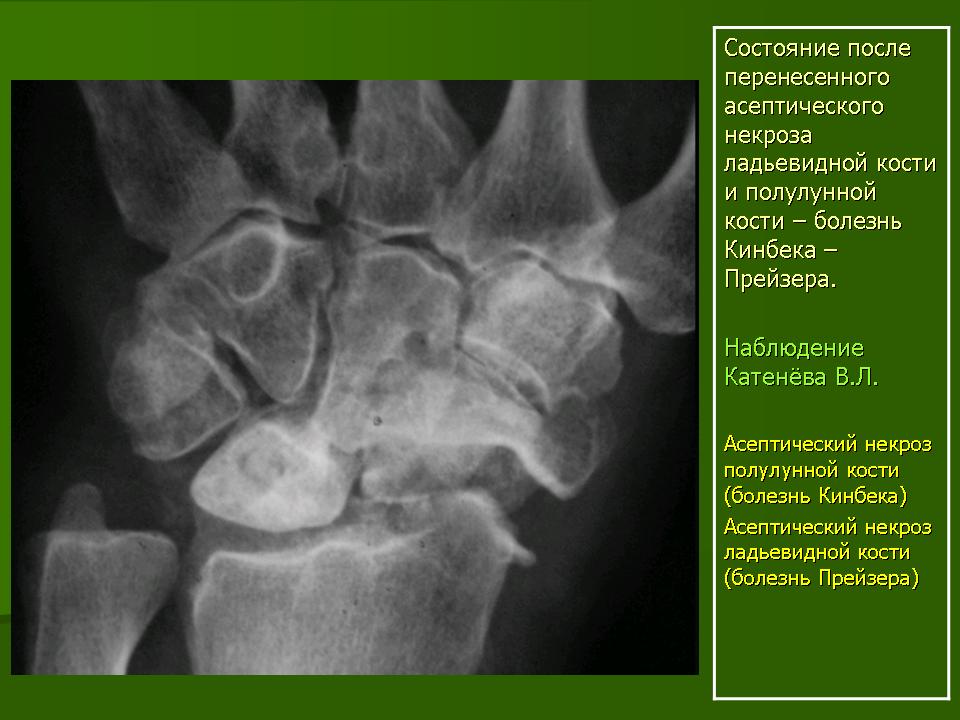 Состояние после перенесенного асептического некроза ладьевидной кости и полулунной кости – болезнь Кинбека – Прейзера.

Наблюдение Катенёва В.Л.

Асептический некроз полулунной кости (болезнь Кинбека)

Асептический некроз ладьевидной кости (болезнь Прейзера)